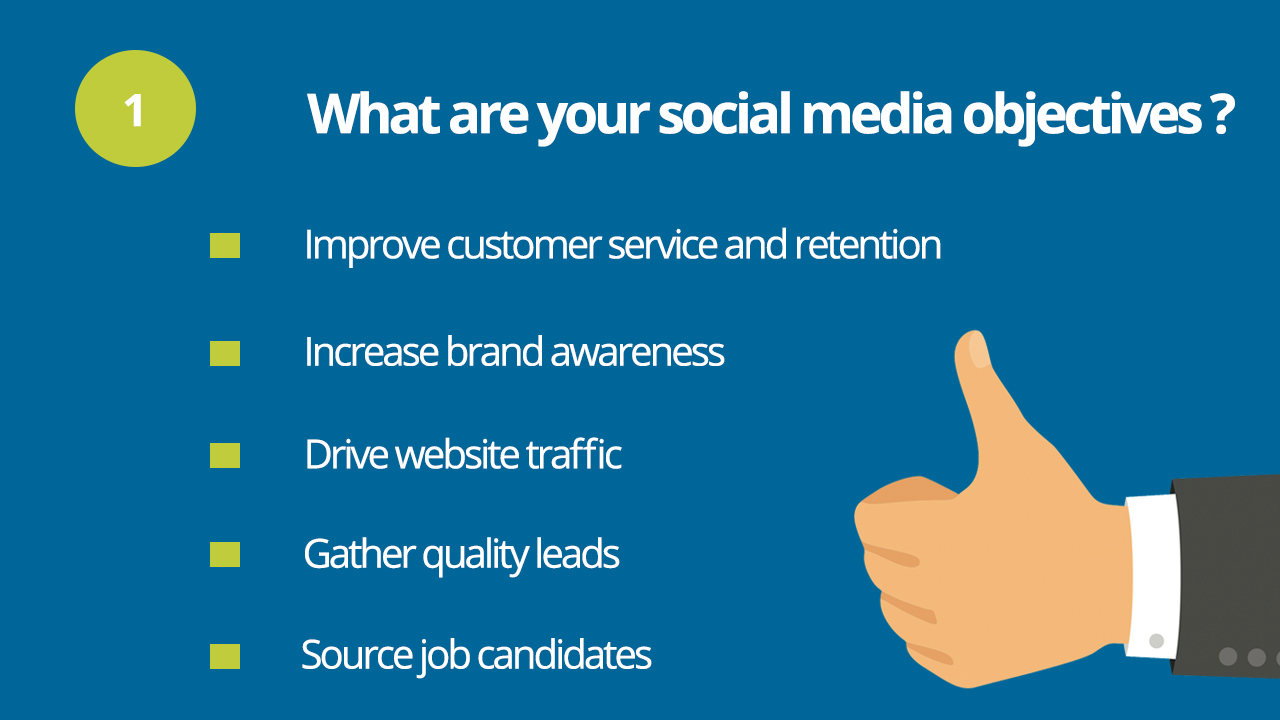 1

What are your social media objectives ?

Improve customer service and retention

Increase brand awareness

Drive website traffic

Gather quality leads

Source job candidates